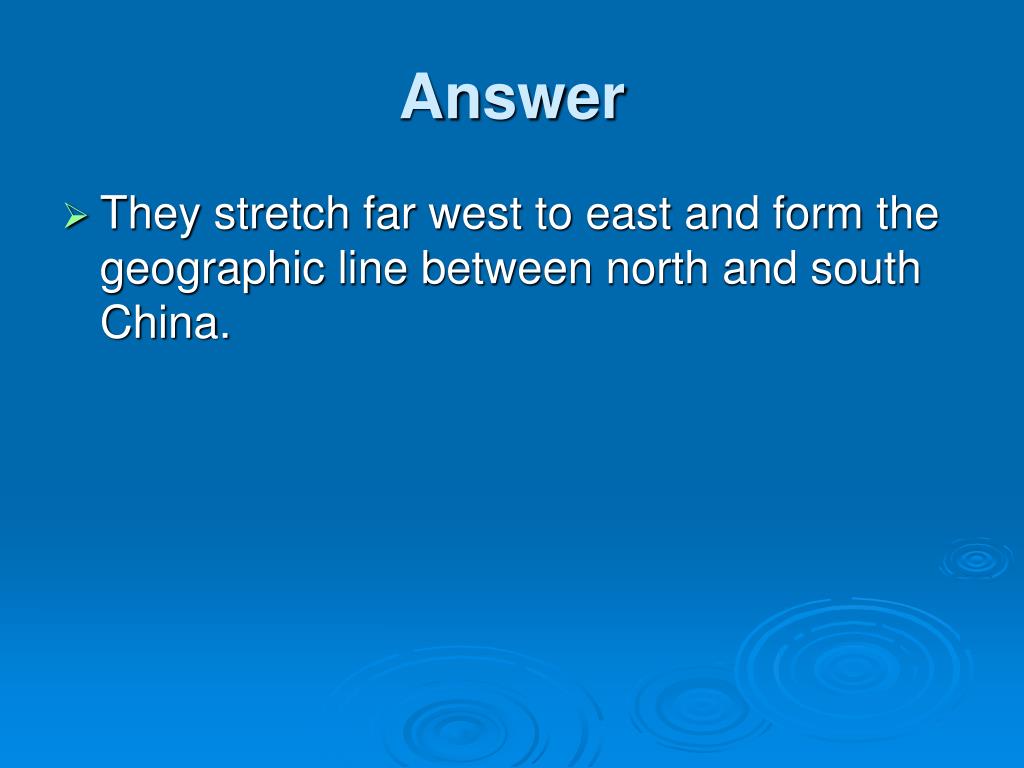 Answer

➢ They stretch far west to east and form the geographic line between north and south China.